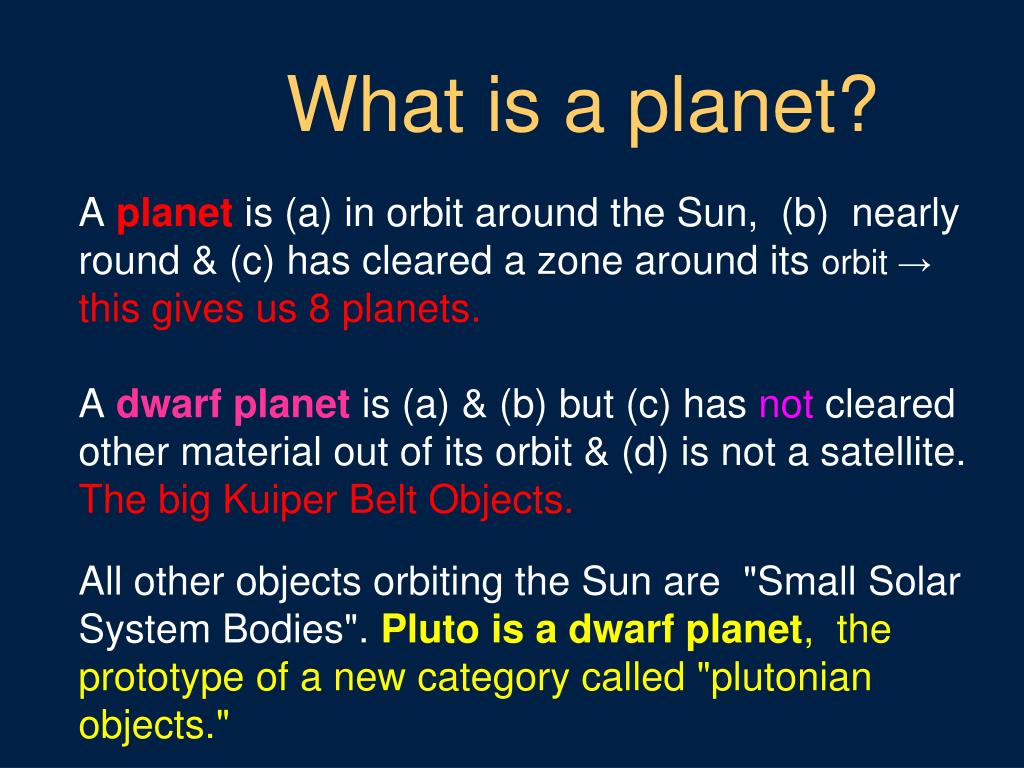 What is a planet?

A planet is (a) in orbit around the Sun, (b) nearly round & (c) has cleared a zone around its orbit → this gives us 8 planets.

A dwarf planet is (a) & (b) but (c) has not cleared other material out of its orbit & (d) is not a satellite. The big Kuiper Belt Objects.

All other objects orbiting the Sun are "Small Solar System Bodies". Pluto is a dwarf planet, the prototype of a new category called "plutonian objects."